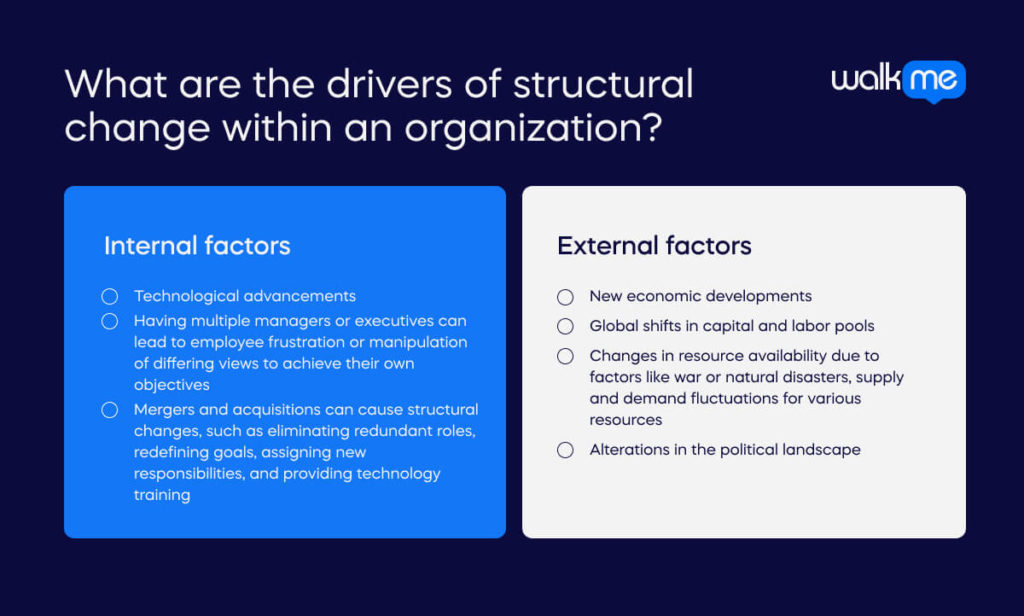 What are the drivers of structural change within an organization?

walkme

Internal factors

Technological advancements

Having multiple managers or executives can lead to employee frustration or manipulation of differing views to achieve their own objectives

Mergers and acquisitions can cause structural changes, such as eliminating redundant roles, redefining goals, assigning new responsibilities, and providing technology training

External factors

New economic developments

Global shifts in capital and labor pools

Changes in resource availability due to factors like war or natural disasters, supply and demand fluctuations for various resources

Alterations in the political landscape